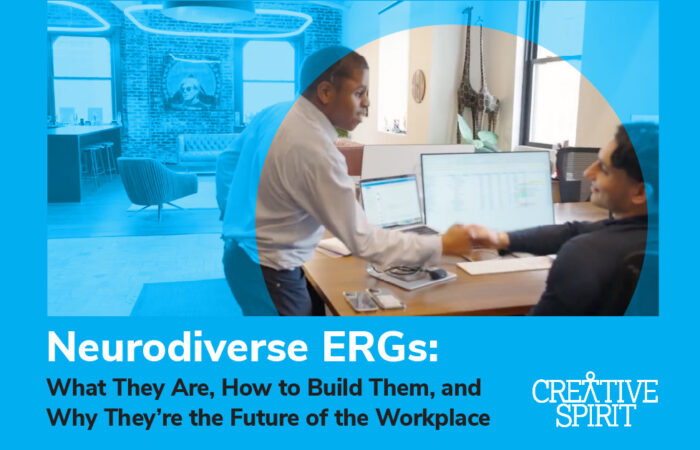 Neurodiverse ERGs:
What They Are, How to Build Them, and Why They're the Future of the Workplace

CREATIVE SPIRIT